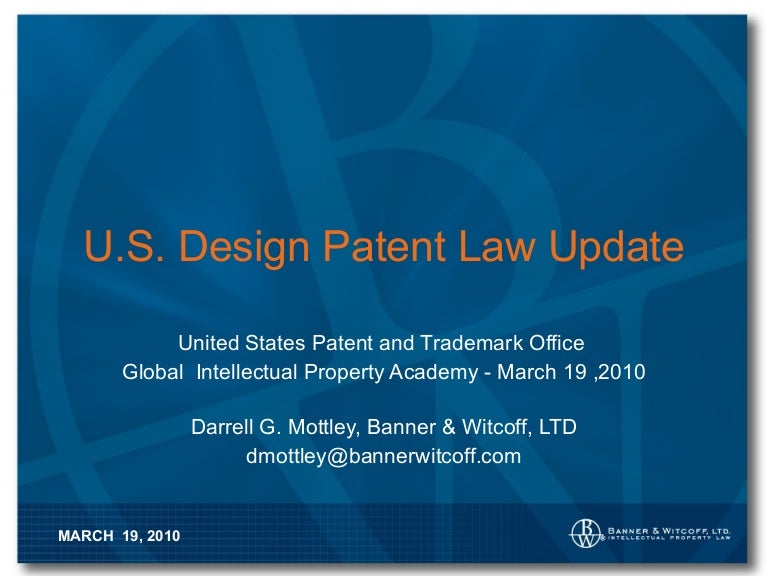 U.S. Design Patent Law Update

United States Patent and Trademark Office
Global Intellectual Property Academy - March 19 ,2010

Darrell G. Mottley, Banner & Witcoff, LTD
dmottley@bannerwitcoff.com

MARCH 19, 2010

BW BANNER & WITCOFF, LTD.
INTELLECTUAL PROPERTY LAW